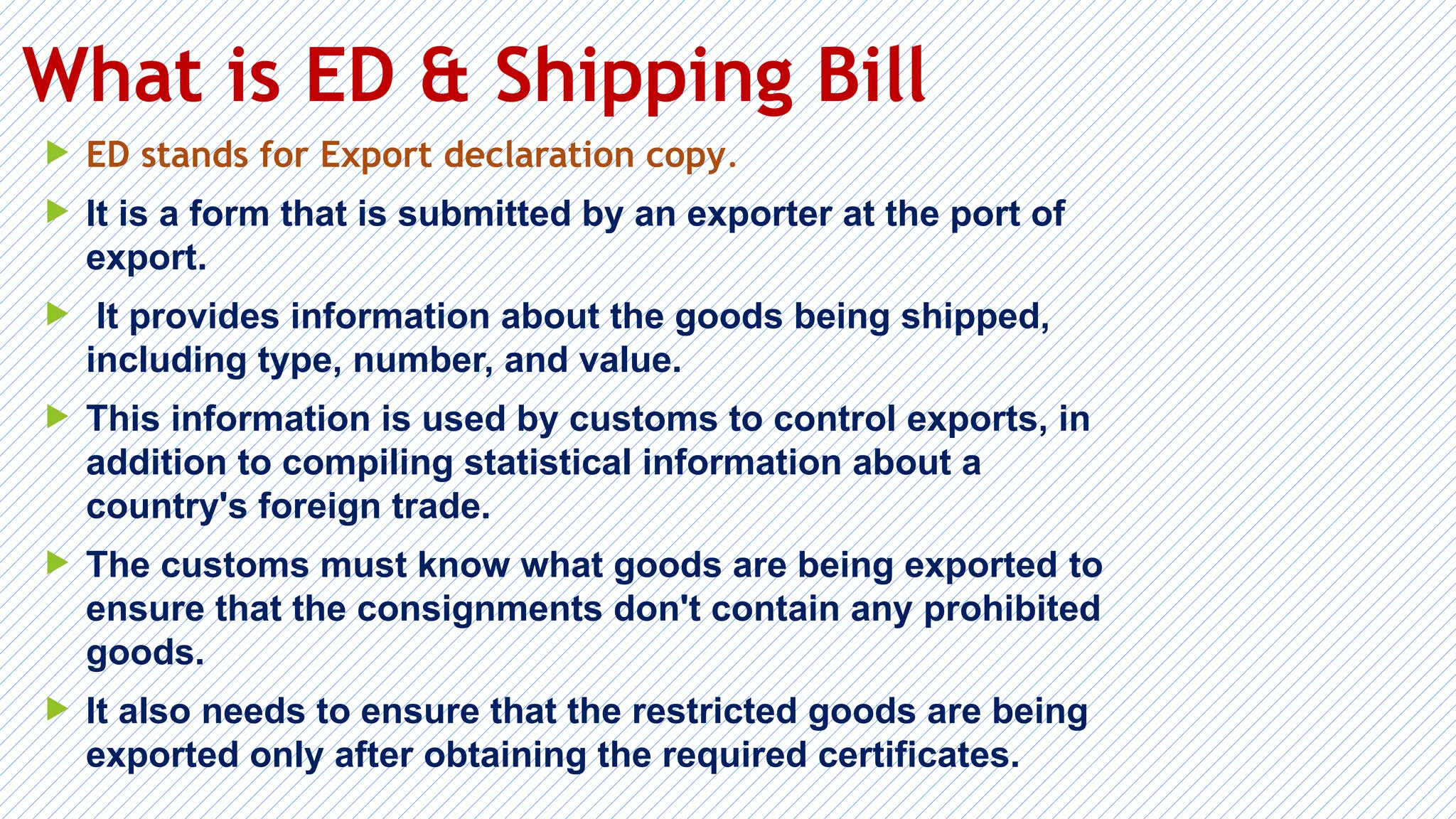 What is ED & Shipping Bill

ED stands for Export declaration copy.

It is a form that is submitted by an exporter at the port of export.

It provides information about the goods being shipped, including type, number, and value.

This information is used by customs to control exports, in addition to compiling statistical information about a country's foreign trade.

The customs must know what goods are being exported to ensure that the consignments don't contain any prohibited goods.

It also needs to ensure that the restricted goods are being exported only after obtaining the required certificates.